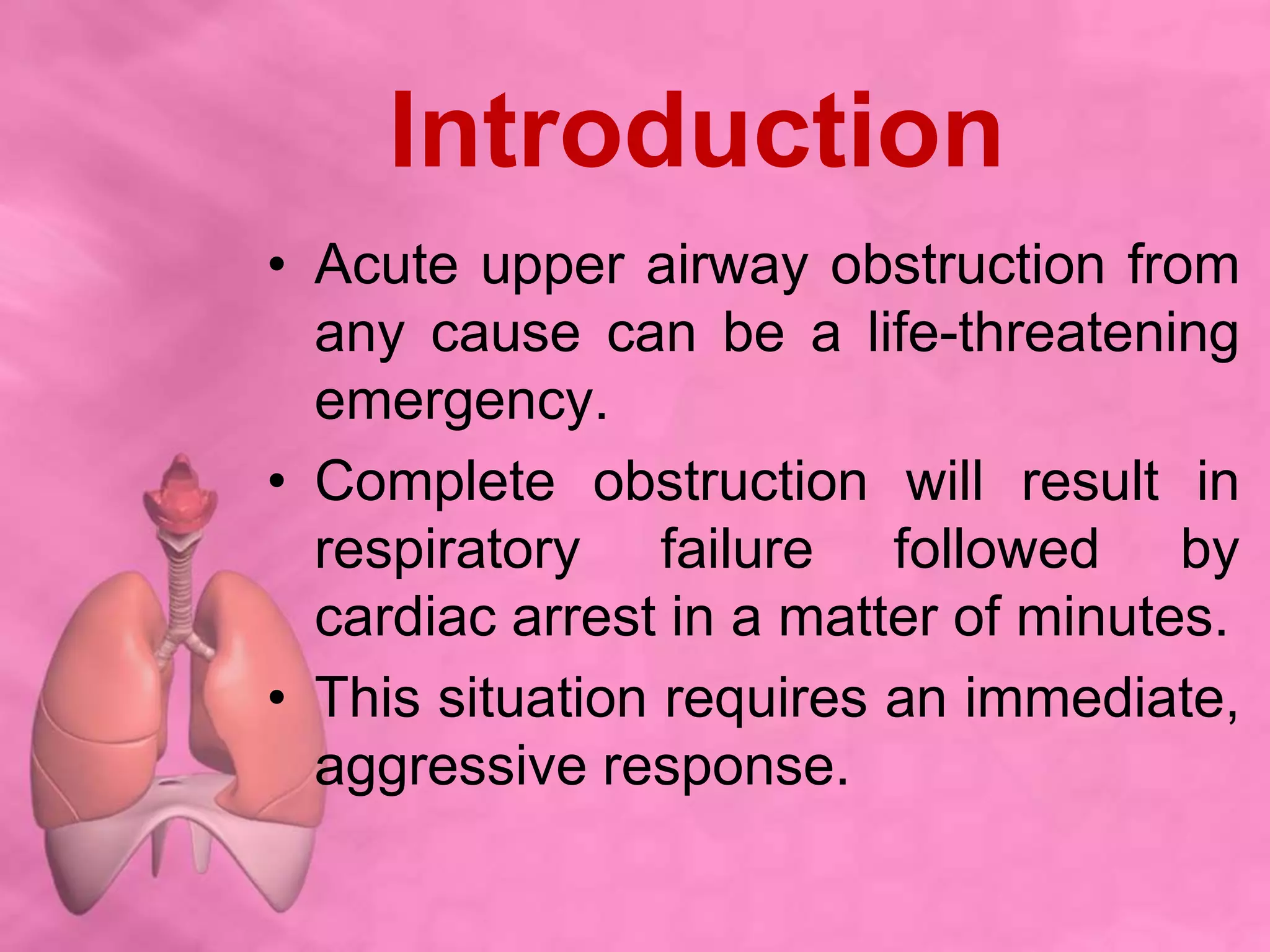 Introduction

• Acute upper airway obstruction from any cause can be a life-threatening emergency.

• Complete obstruction will result in respiratory failure followed by cardiac arrest in a matter of minutes.

• This situation requires an immediate, aggressive response.